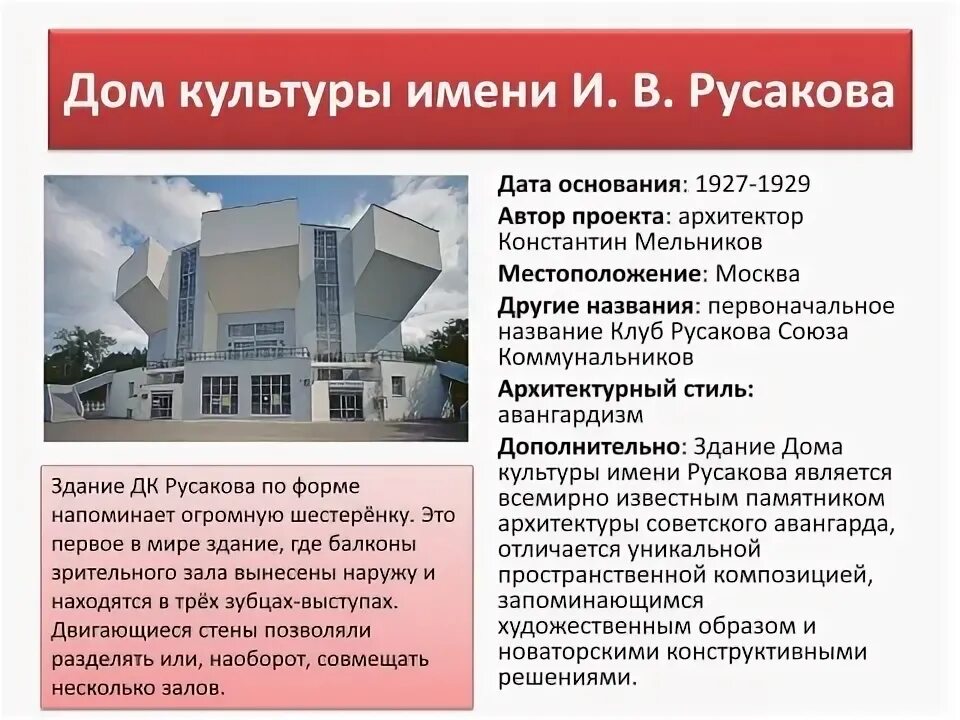 Дом культуры имени И. В. Русакова

Дата основания: 1927-1929
Автор проекта: архитектор Константин Мельников
Местоположение: Москва
Другие названия: первоначальное название Клуб Русакова Союза Коммунальников
Архитектурный стиль: авангардизм
Дополнительно: Здание Дома культуры имени Русакова является всемирно известным памятником архитектуры советского авангарда, отличается уникальной пространственной композицией, запоминающимся художественным образом и новаторскими конструктивными решениями.

Здание ДК Русакова по форме напоминает огромную шестерёнку. Это первое в мире здание, где балконы зрительного зала вынесены наружу и находятся в трёх зубцах-выступах. Двигающиеся стены позволяли разделять или, наоборот, совмещать несколько залов.